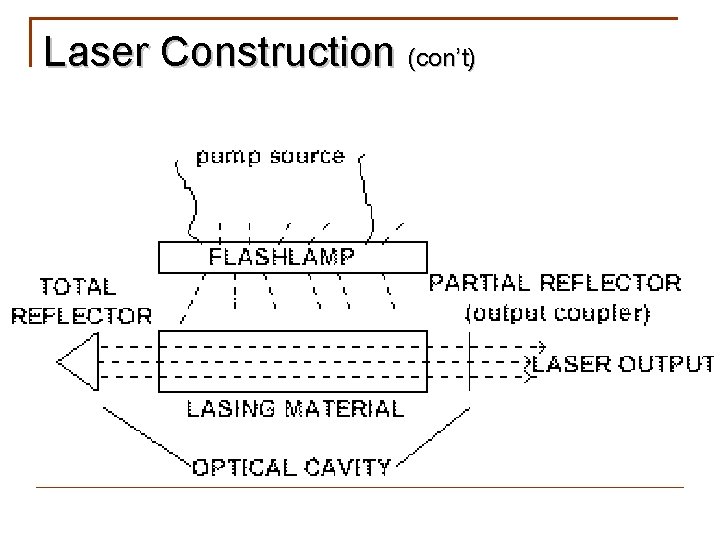 Laser Construction (con't)

pump source

FLASHLAMP

TOTAL REFLECTOR

PARTIAL REFLECTOR (output coupler)

LASER OUTPUT

LASING MATERIAL

OPTICAL CAVITY